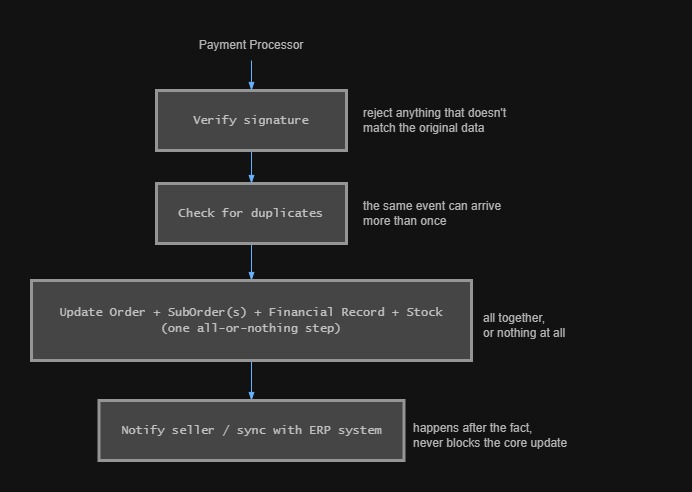 Payment Processor

Verify signature

reject anything that doesn't match the original data

Check for duplicates

the same event can arrive more than once

Update Order + SubOrder(s) + Financial Record + Stock
(one all-or-nothing step)

all together,
or nothing at all

Notify seller / sync with ERP system

happens after the fact,
never blocks the core update